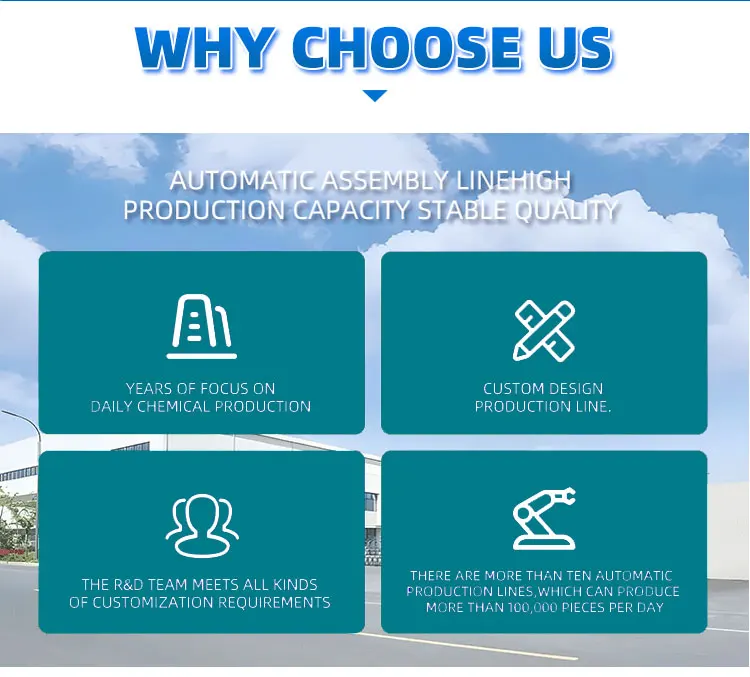 WHY CHOOSE US

AUTOMATIC ASSEMBLY LINEHIGH PRODUCTION CAPACITY STABLE QUALITY

YEARS OF FOCUS ON DAILY CHEMICAL PRODUCTION

CUSTOM DESIGN PRODUCTION LINE.

THE R&D TEAM MEETS ALL KINDS OF CUSTOMIZATION REQUIREMENTS

THERE ARE MORE THAN TEN AUTOMATIC PRODUCTION LINES,WHICH CAN PRODUCE MORE THAN 100,000 PIECES PER DAY